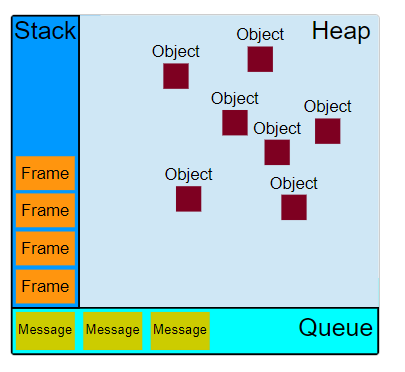 Stack

Frame

Frame

Frame

Frame

Heap

Object

Object

Object

Object

Object

Object

Object

Message Message Message

Queue